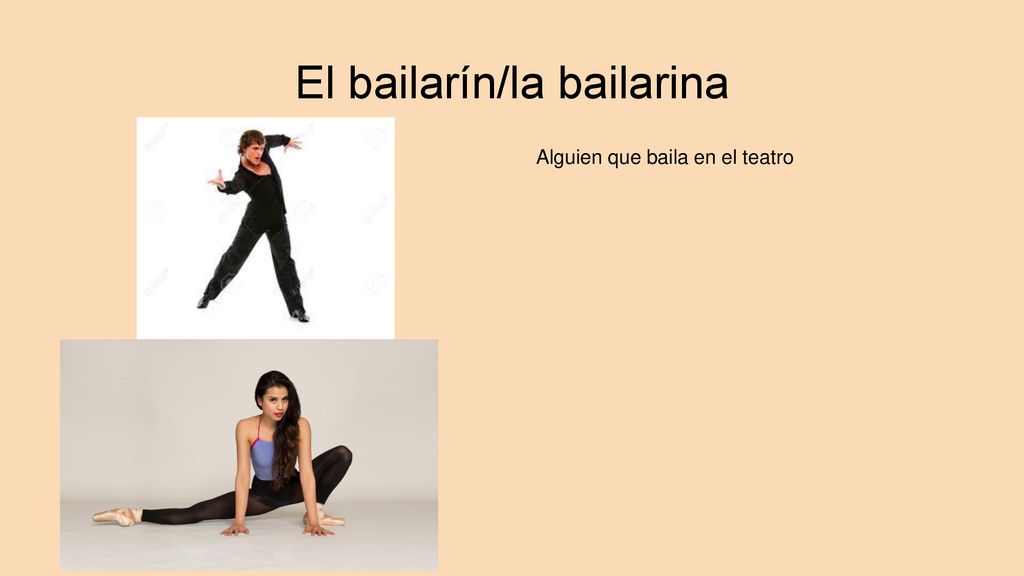 El bailarín/la bailarina

Alguien que baila en el teatro